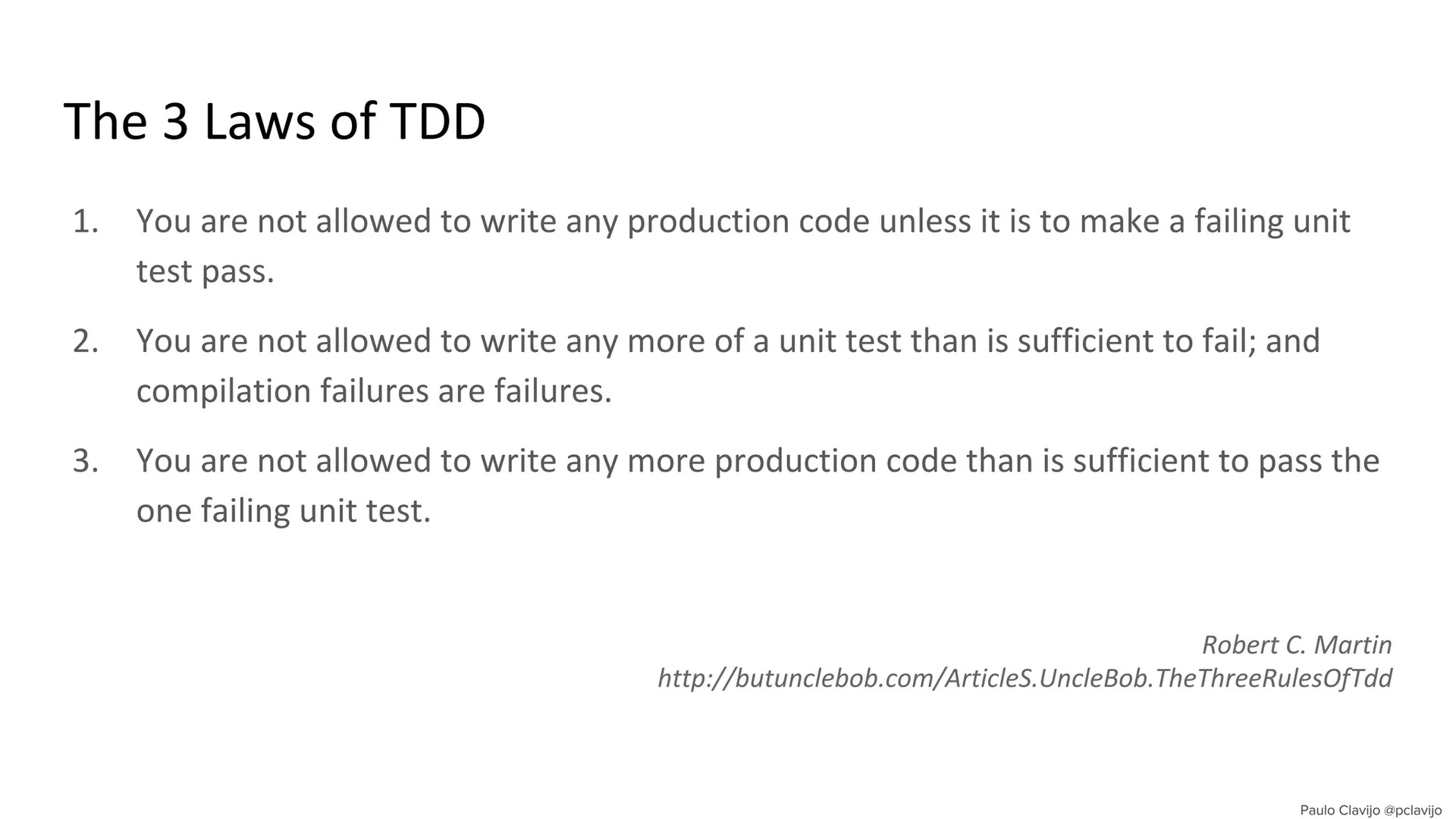 The 3 Laws of TDD

1. You are not allowed to write any production code unless it is to make a failing unit test pass.

2. You are not allowed to write any more of a unit test than is sufficient to fail; and compilation failures are failures.

3. You are not allowed to write any more production code than is sufficient to pass the one failing unit test.

Robert C. Martin
http://butunclebob.com/ArticleS.UncleBob.TheThreeRulesOfTdd

Paulo Clavijo @pclavijo